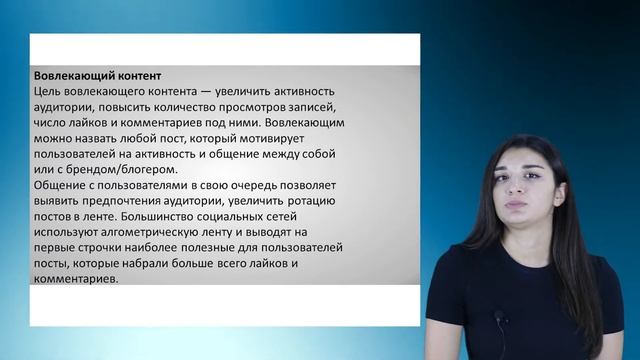 Вовлекающий контент
Цель вовлекающего контента — увеличить активность аудитории, повысить количество просмотров записей, число лайков и комментариев под ними. Вовлекающим можно назвать любой пост, который мотивирует пользователей на активность и общение между собой или с брендом/блогером.
Общение с пользователями в свою очередь позволяет выявить предпочтения аудитории, увеличить ротацию постов в ленте. Большинство социальных сетей используют алгометрическую ленту и выводят на первые строчки наиболее полезные для пользователей посты, которые набрали больше всего лайков и комментариев.